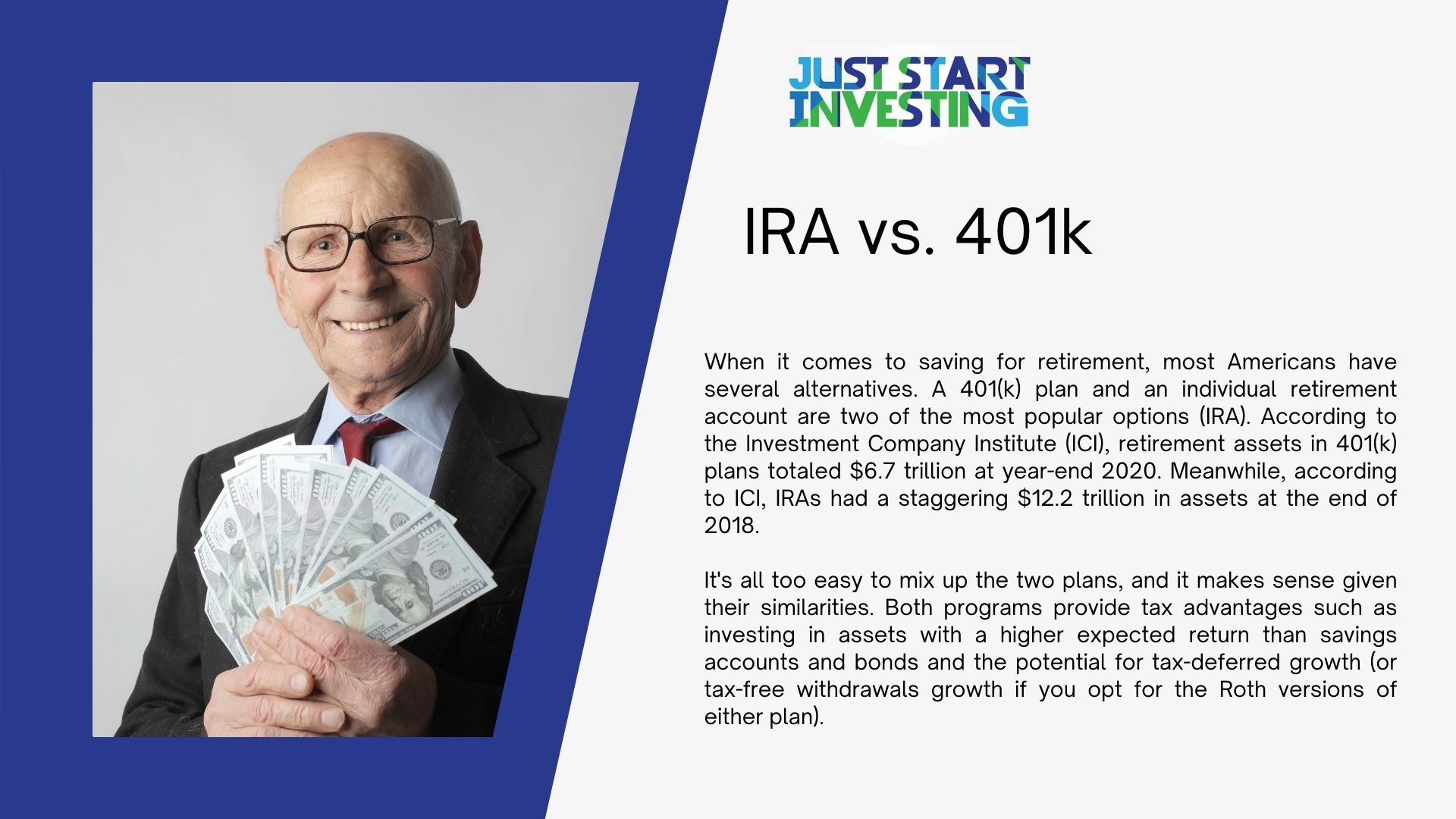 JUST START INVESTING

IRA vs. 401k

When it comes to saving for retirement, most Americans have several alternatives. A 401(k) plan and an individual retirement account are two of the most popular options (IRA). According to the Investment Company Institute (ICI), retirement assets in 401(k) plans totaled \$6.7 trillion at year-end 2020. Meanwhile, according to ICI, IRAs had a staggering \$12.2 trillion in assets at the end of 2018.

It's all too easy to mix up the two plans, and it makes sense given their similarities. Both programs provide tax advantages such as investing in assets with a higher expected return than savings accounts and bonds and the potential for tax-deferred growth (or tax-free withdrawals growth if you opt for the Roth versions of either plan).